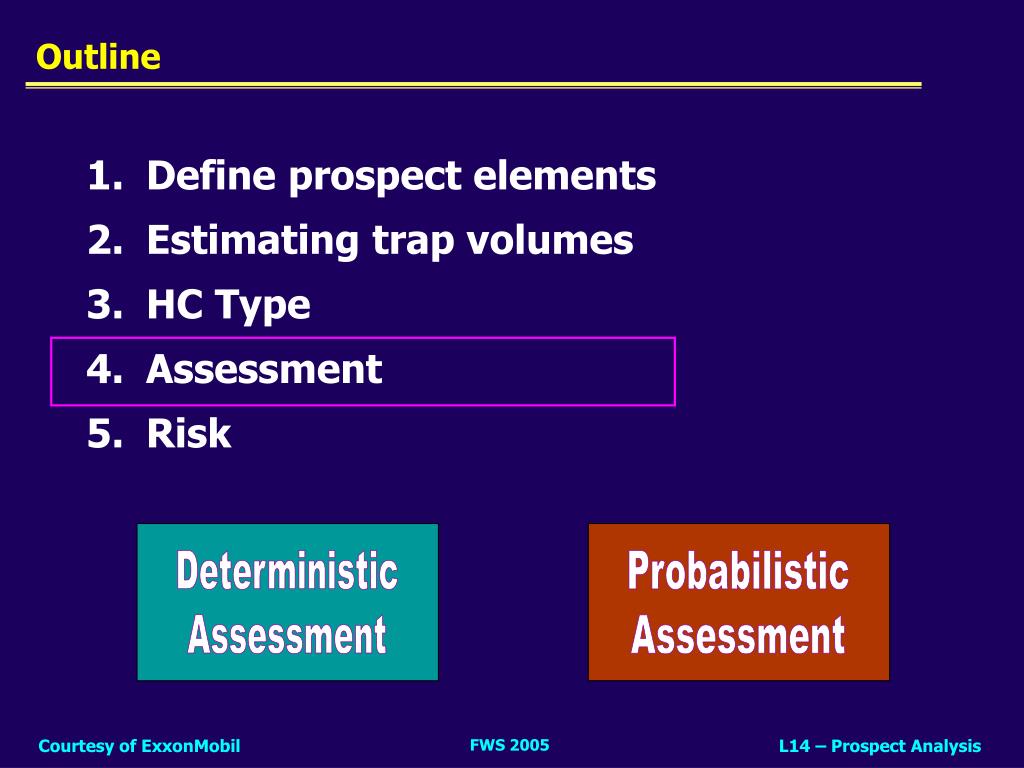 Outline

1. Define prospect elements
2. Estimating trap volumes
3. HC Type
4. Assessment
5. Risk

Deterministic Assessment

Probabilistic Assessment

Courtesy of ExxonMobil

FWS 2005

L14 – Prospect Analysis